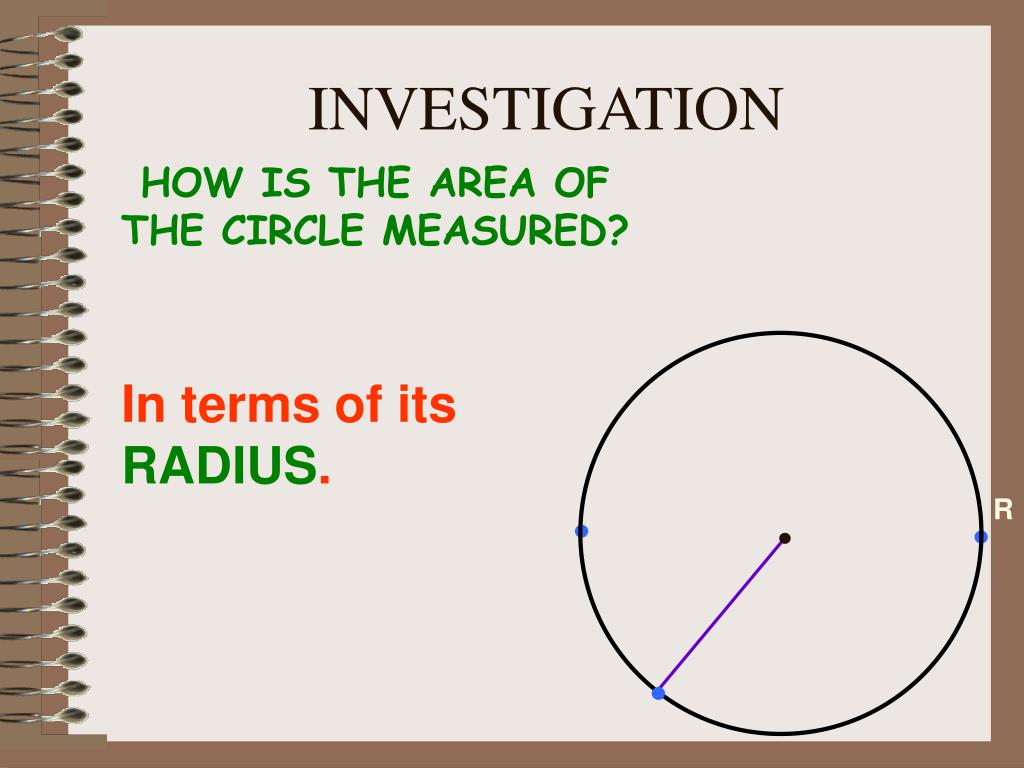 INVESTIGATION

HOW IS THE AREA OF THE CIRCLE MEASURED?

In terms of its RADIUS.

R